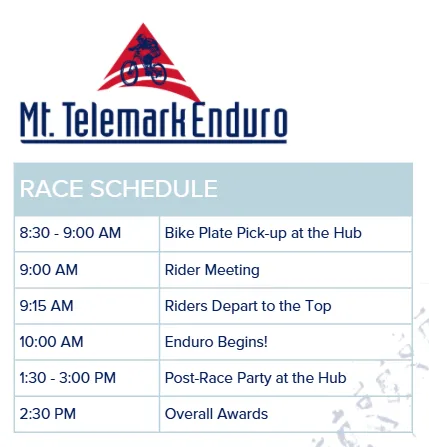 Mt. Telemark Enduro

| RACE SCHEDULE | |
|---|---|
| 8:30 - 9:00 AM | Bike Plate Pick-up at the Hub |
| 9:00 AM | Rider Meeting |
| 9:15 AM | Riders Depart to the Top |
| 10:00 AM | Enduro Begins! |
| 1:30 - 3:00 PM | Post-Race Party at the Hub |
| 2:30 PM | Overall Awards |